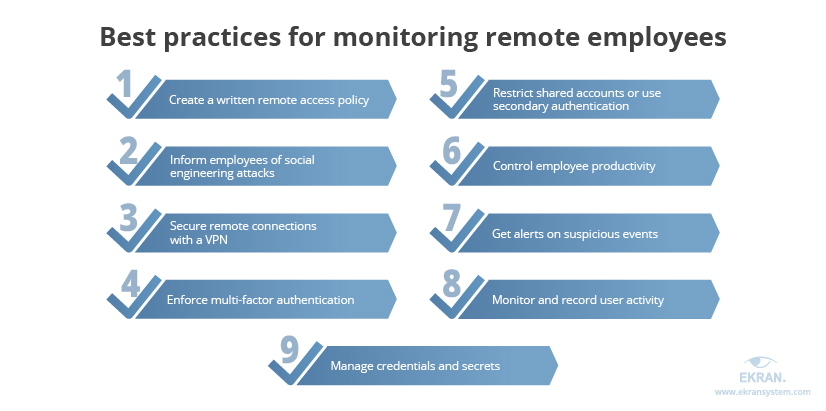 Best practices for monitoring remote employees

1 Create a written remote access policy

2 Inform employees of social engineering attacks

3 Secure remote connections with a VPN

4 Enforce multi-factor authentication

5 Restrict shared accounts or use secondary authentication

6 Control employee productivity

7 Get alerts on suspicious events

8 Monitor and record user activity

9 Manage credentials and secrets

EKRAN.
www.ekransystem.com